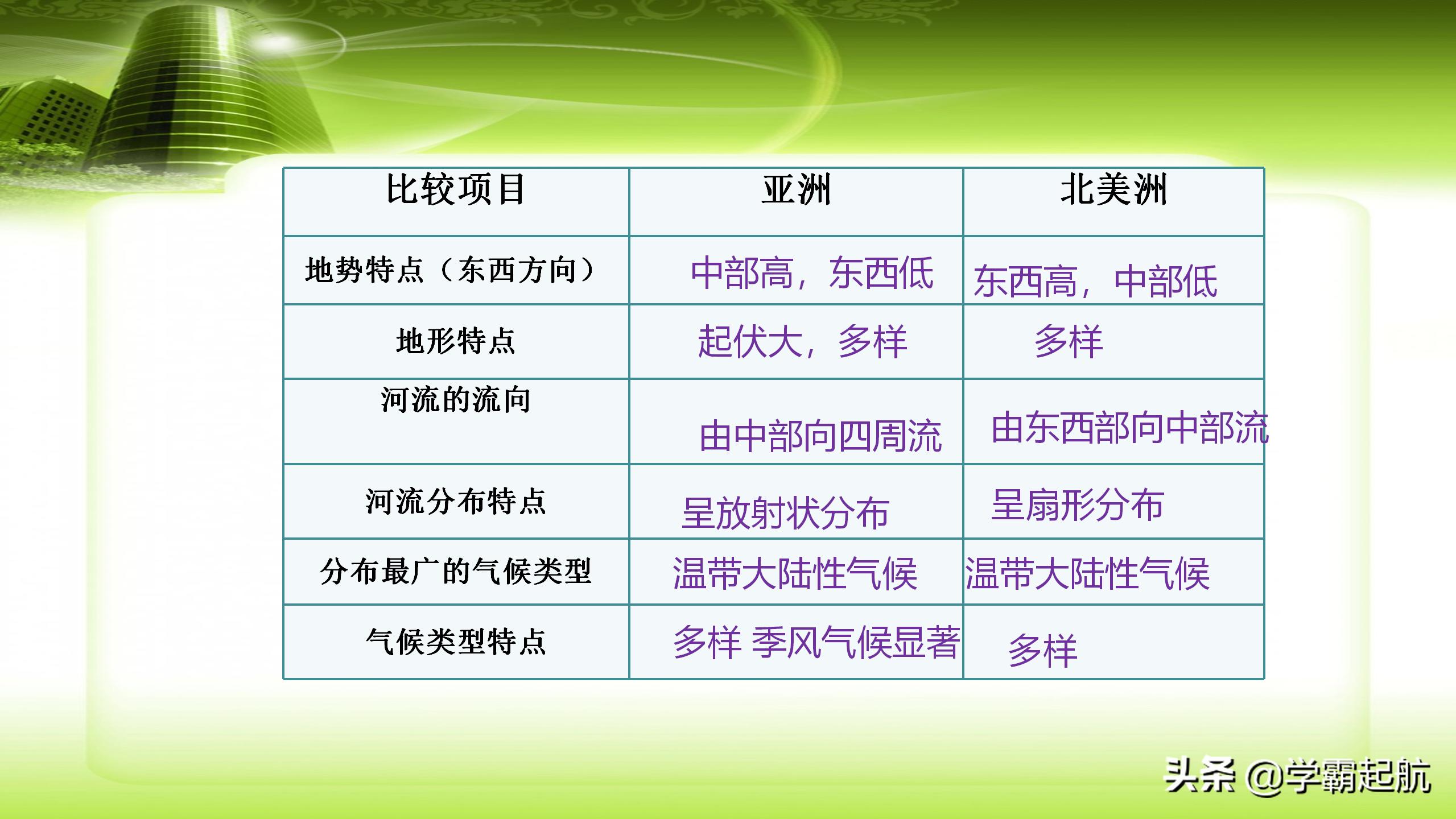 | 比较项目 | 亚洲 | 北美洲 |
|---|---|---|
| 地势特点（东西方向） | 中部高，东西低 | 东西高，中部低 |
| 地形特点 | 起伏大，多样 | 多样 |
| 河流的流向 | 由中部向四周流 | 由东西部向中部流 |
| 河流分布特点 | 呈放射状分布 | 呈扇形分布 |
| 分布最广的气候类型 | 温带大陆性气候 | 温带大陆性气候 |
| 气候类型特点 | 多样 季风气候显著 | 多样 |

头条 @学霸起航